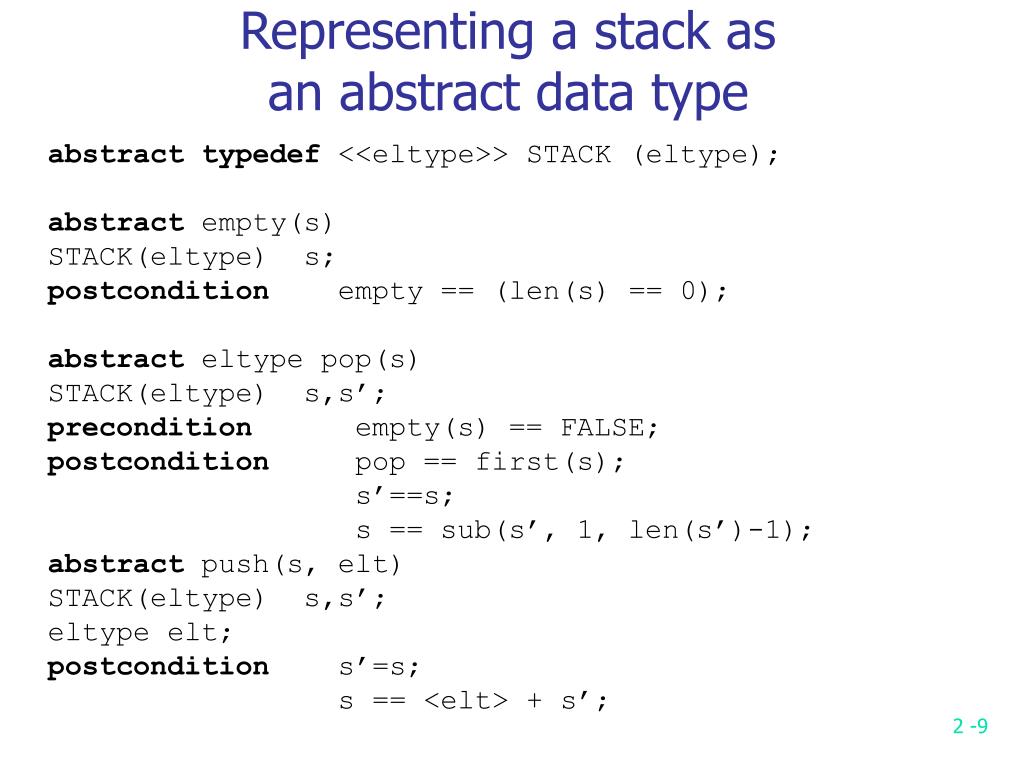 Representing a stack as an abstract data type

abstract typedef <<eltype>> STACK (eltype);

abstract empty(s)
STACK(eltype) s;
postcondition empty == (len(s) == 0);

abstract eltype pop(s)
STACK(eltype) s,s’;
precondition empty(s) == FALSE;
postcondition pop == first(s);
s’==s;
s == sub(s’, 1, len(s’)-1);
abstract push(s, elt)
STACK(eltype) s,s’;
eltype elt;
postcondition s’=s;
s == <elt> + s’;

2 -9